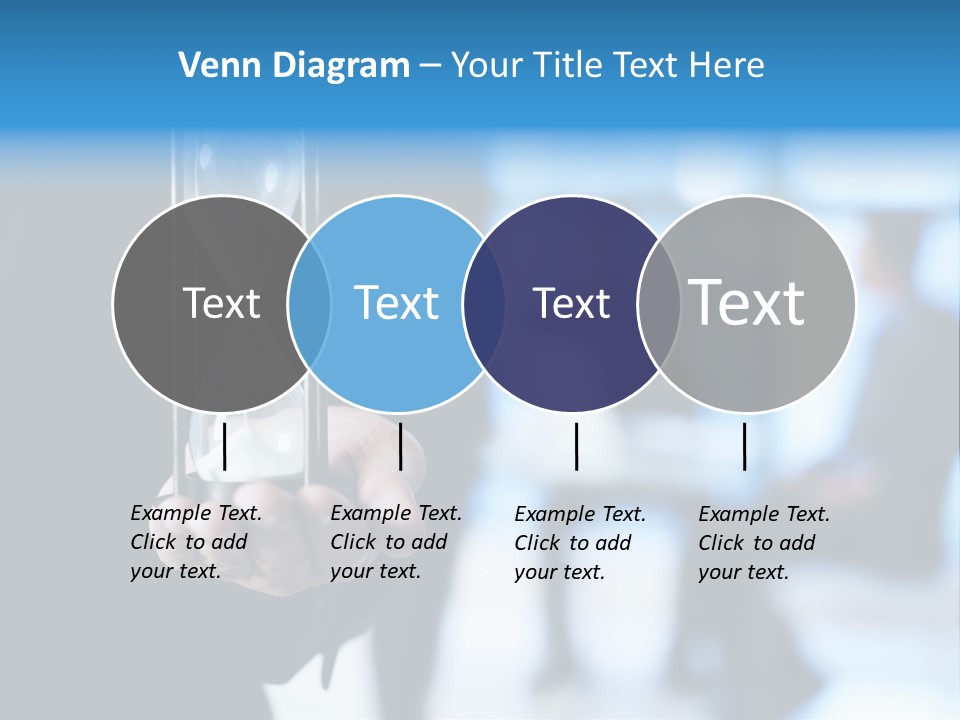 Venn Diagram – Your Title Text Here

Text

Text

Text

Text

Example Text. Click to add your text.

Example Text. Click to add your text.

Example Text. Click to add your text.

Example Text. Click to add your text.